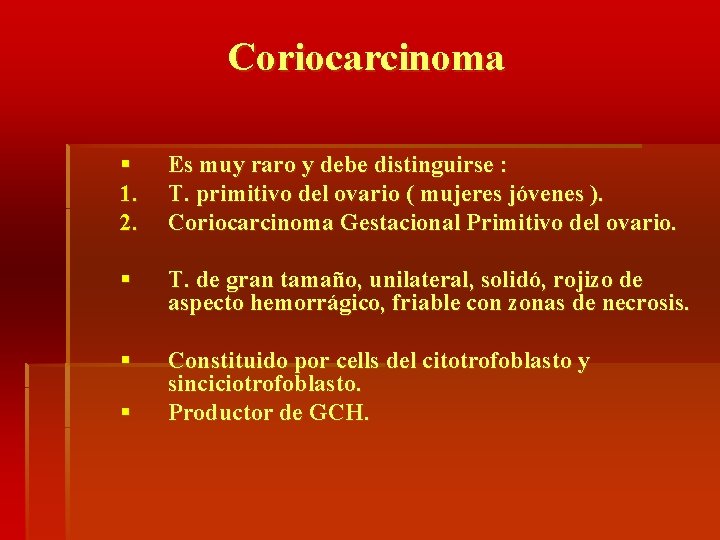 Coriocarcinoma

▪ Es muy raro y debe distinguirse :
1. T. primitivo del ovario ( mujeres jóvenes ).
2. Coriocarcinoma Gestacional Primitivo del ovario.

▪ T. de gran tamaño, unilateral, solidó, rojizo de aspecto hemorrágico, friable con zonas de necrosis.

▪ Constituido por cells del citotrofoblasto y sinciciotrofoblasto.
▪ Productor de GCH.